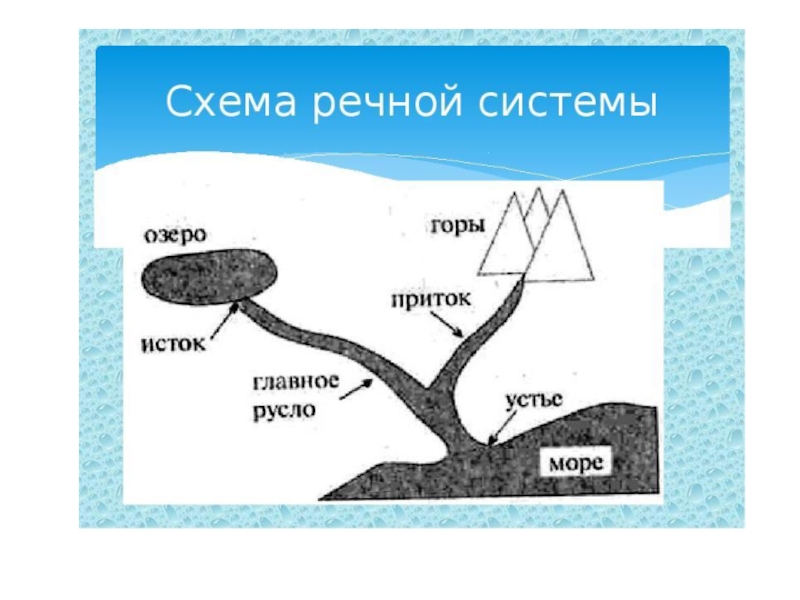 Схема речной системы

озеро

горы

приток

исток

главное русло

устье

море